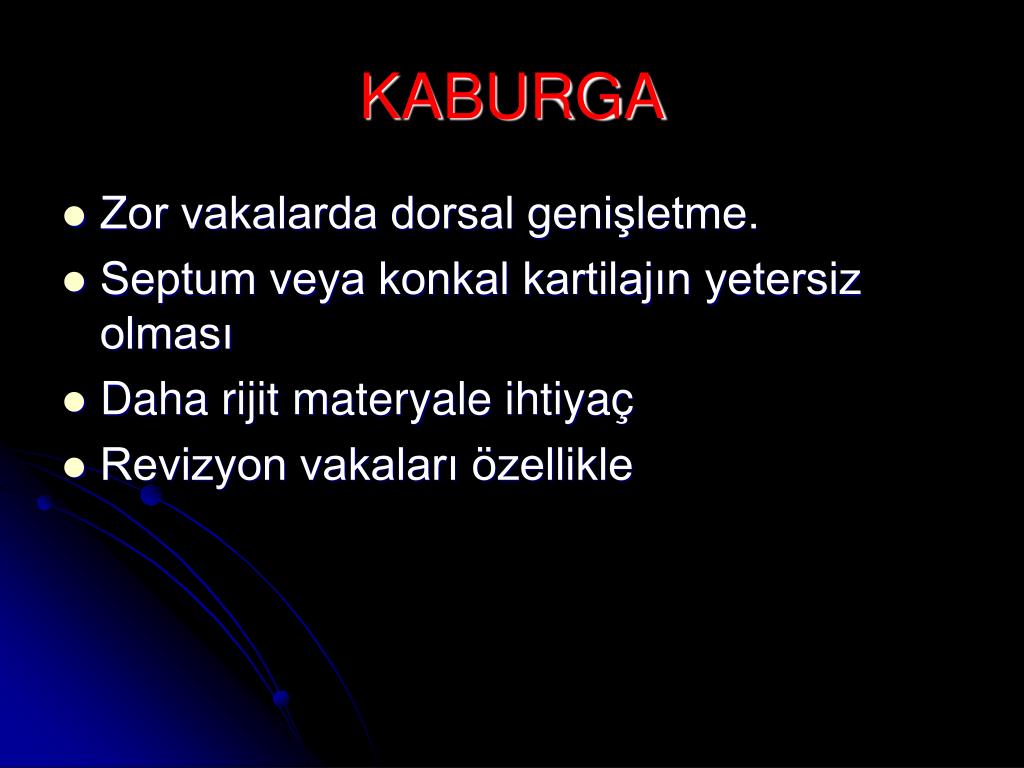 KABURGA

- Zor vakalarda dorsal genişletme.
- Septum veya konkal kartilajın yetersiz olması
- Daha rijit materyale ihtiyaç
- Revizyon vakaları özellikle